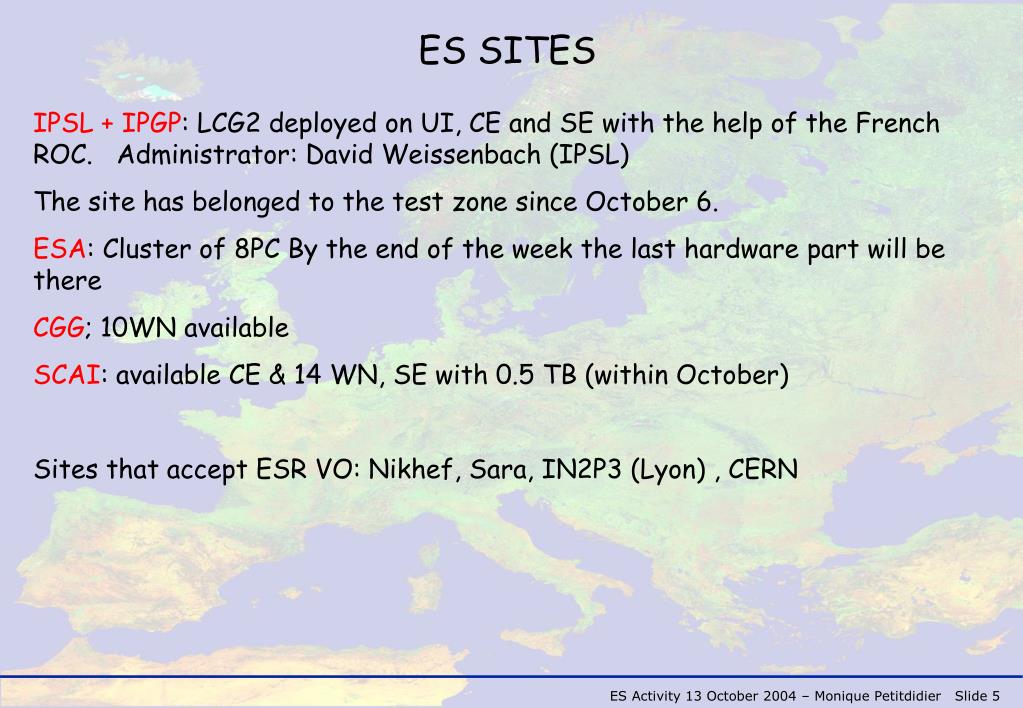 ES SITES

IPSL + IPGP: LCG2 deployed on UI, CE and SE with the help of the French ROC.   Administrator: David Weissenbach (IPSL)

The site has belonged to the test zone since October 6.

ESA: Cluster of 8PC By the end of the week the last hardware part will be there

CGG; 10WN available

SCAI: available CE & 14 WN, SE with 0.5 TB (within October)

Sites that accept ESR VO: Nikhef, Sara, IN2P3 (Lyon) , CERN

ES Activity 13 October 2004 – Monique Petitdidier   Slide 5